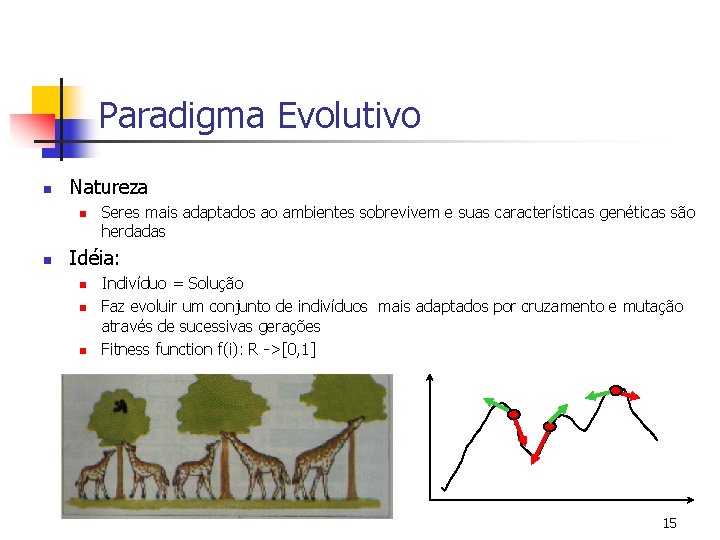 Paradigma Evolutivo

Natureza

Seres mais adaptados ao ambientes sobrevivem e suas características genéticas são herdadas

Idéia:

Indivíduo = Solução

Faz evoluir um conjunto de indivíduos mais adaptados por cruzamento e mutação através de sucessivas gerações

Fitness function f(i): R ->[0,1]

15